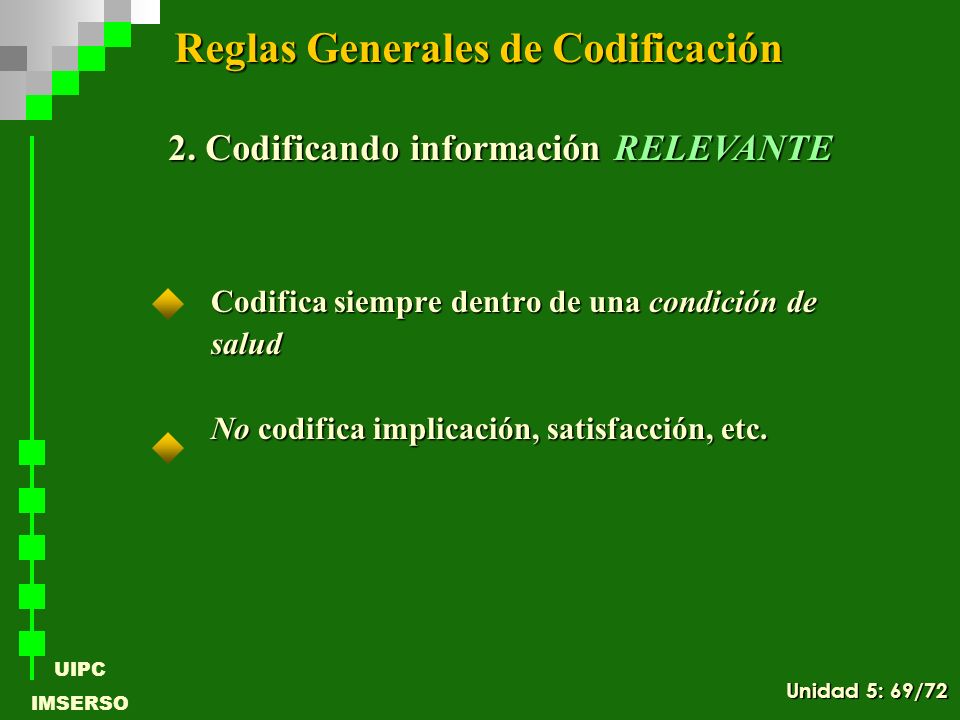 Reglas Generales de Codificación

2. Codificando información RELEVANTE

Codifica siempre dentro de una condición de salud

No codifica implicación, satisfacción, etc.

UIPC
IMSERSO

Unidad 5: 69/72